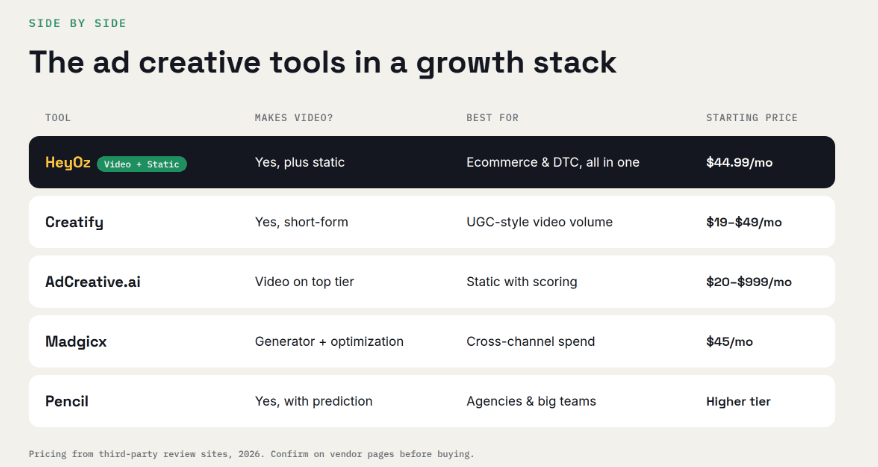 SIDE BY SIDE

The ad creative tools in a growth stack

| TOOL | MAKES VIDEO? | BEST FOR | STARTING PRICE |
|---|---|---|---|
| HeyOz Video + Static | Yes, plus static | Ecommerce & DTC, all in one | $44.99/mo |
| Creatify | Yes, short-form | UGC-style video volume | $19–$49/mo |
| AdCreative.ai | Video on top tier | Static with scoring | $20–$999/mo |
| Madgicx | Generator + optimization | Cross-channel spend | $45/mo |
| Pencil | Yes, with prediction | Agencies & big teams | Higher tier |

Pricing from third-party review sites, 2026. Confirm on vendor pages before buying.